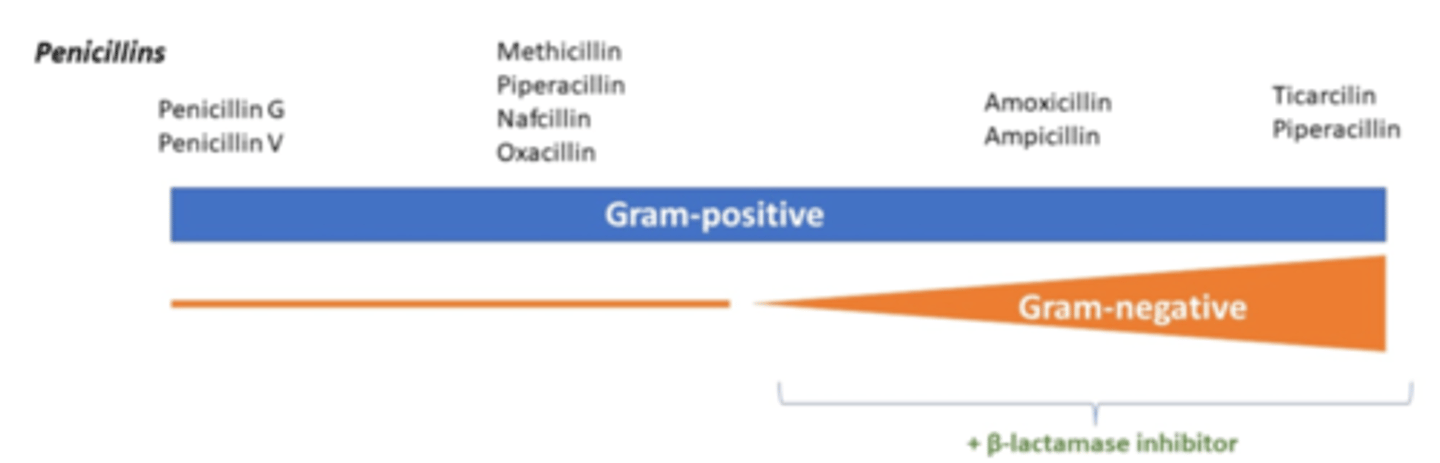 Penicillins

Penicillin G
Penicillin V

Methicillin
Piperacillin
Nafcillin
Oxacillin

Amoxicillin
Ampicillin

Ticarcilin
Piperacillin

Gram-positive

Gram-negative

+ β-lactamase inhibitor